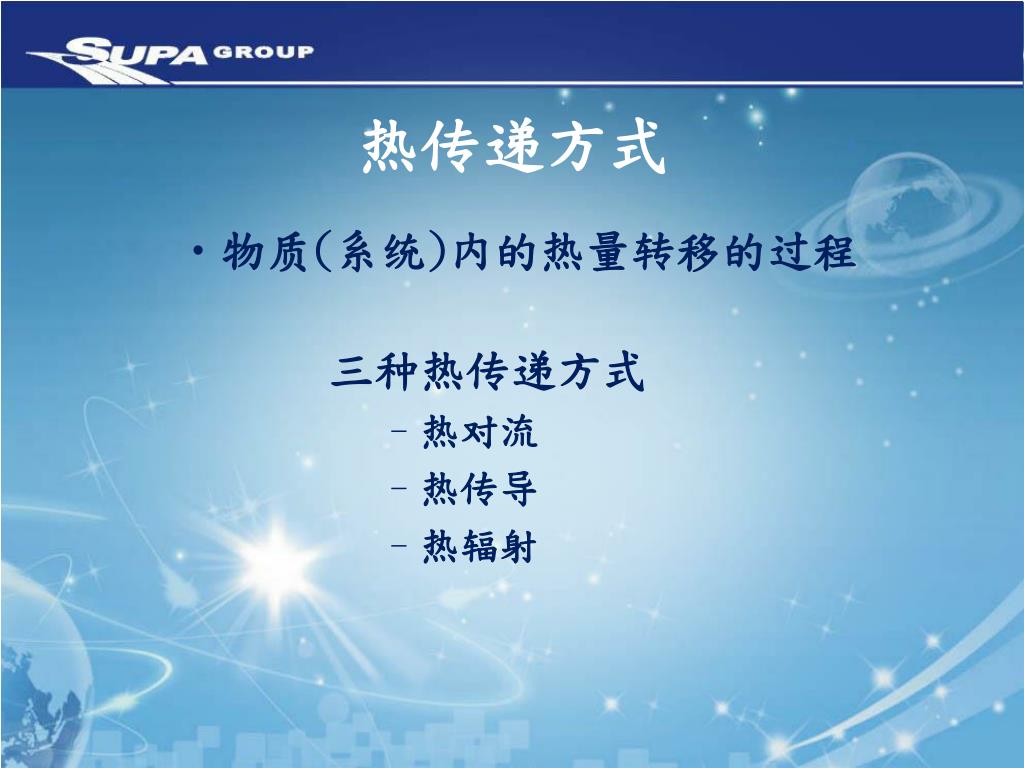 SUPA GROUP

热传递方式

• 物质(系统)内的热量转移的过程

三种热传递方式

– 热对流

– 热传导

– 热辐射